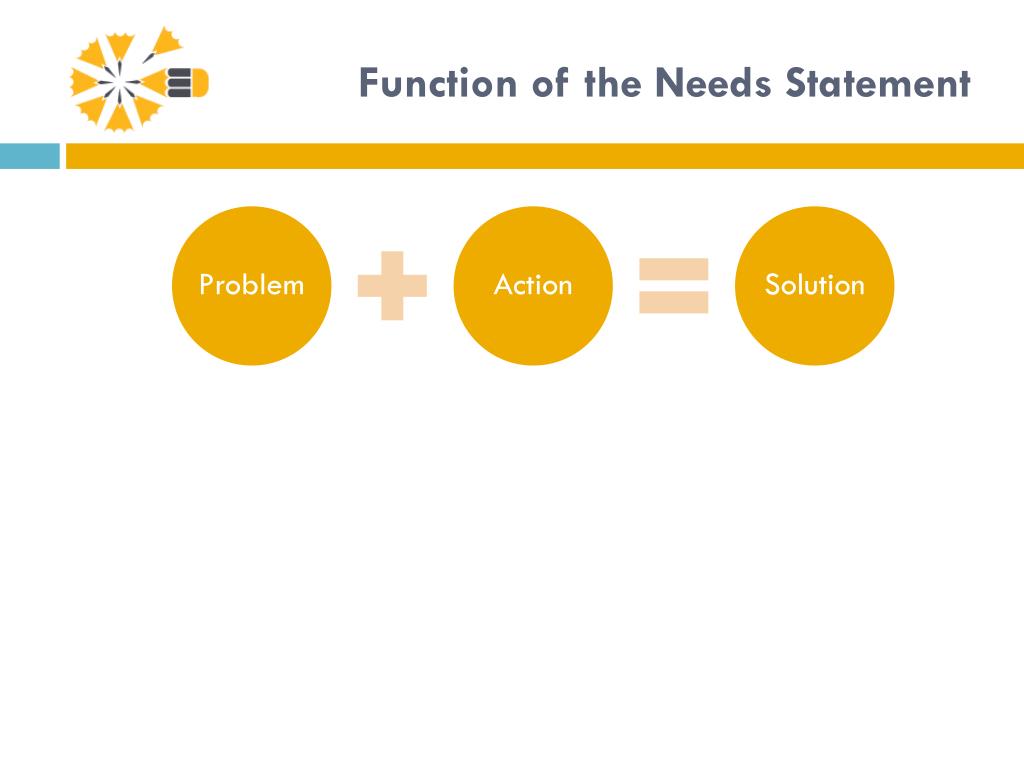 Function of the Needs Statement

Problem + Action = Solution